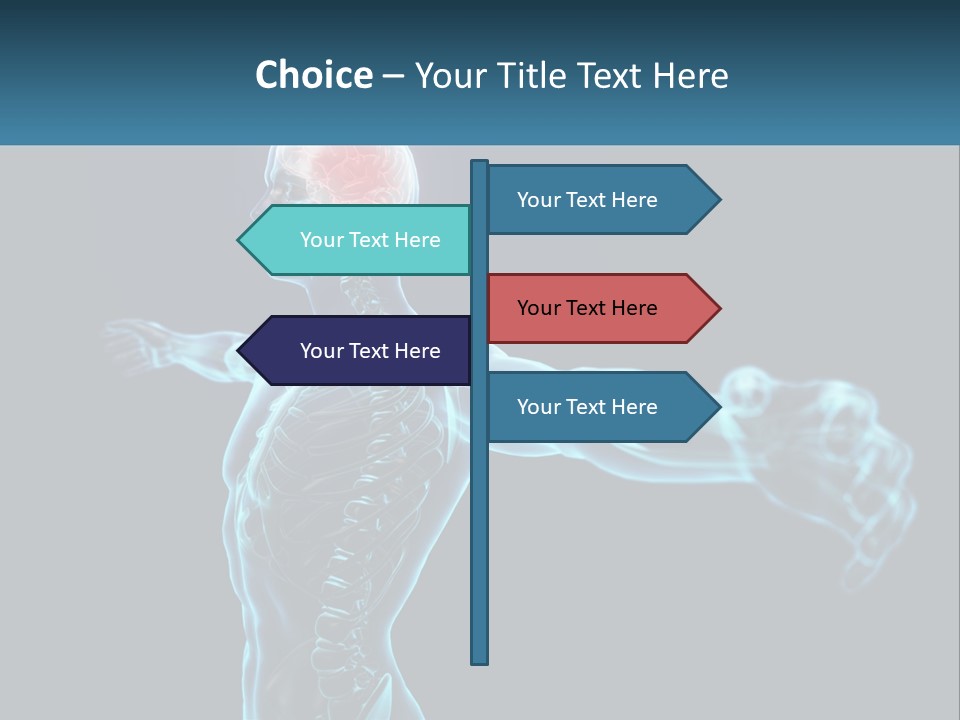 Choice – Your Title Text Here

Your Text Here

Your Text Here

Your Text Here

Your Text Here

Your Text Here